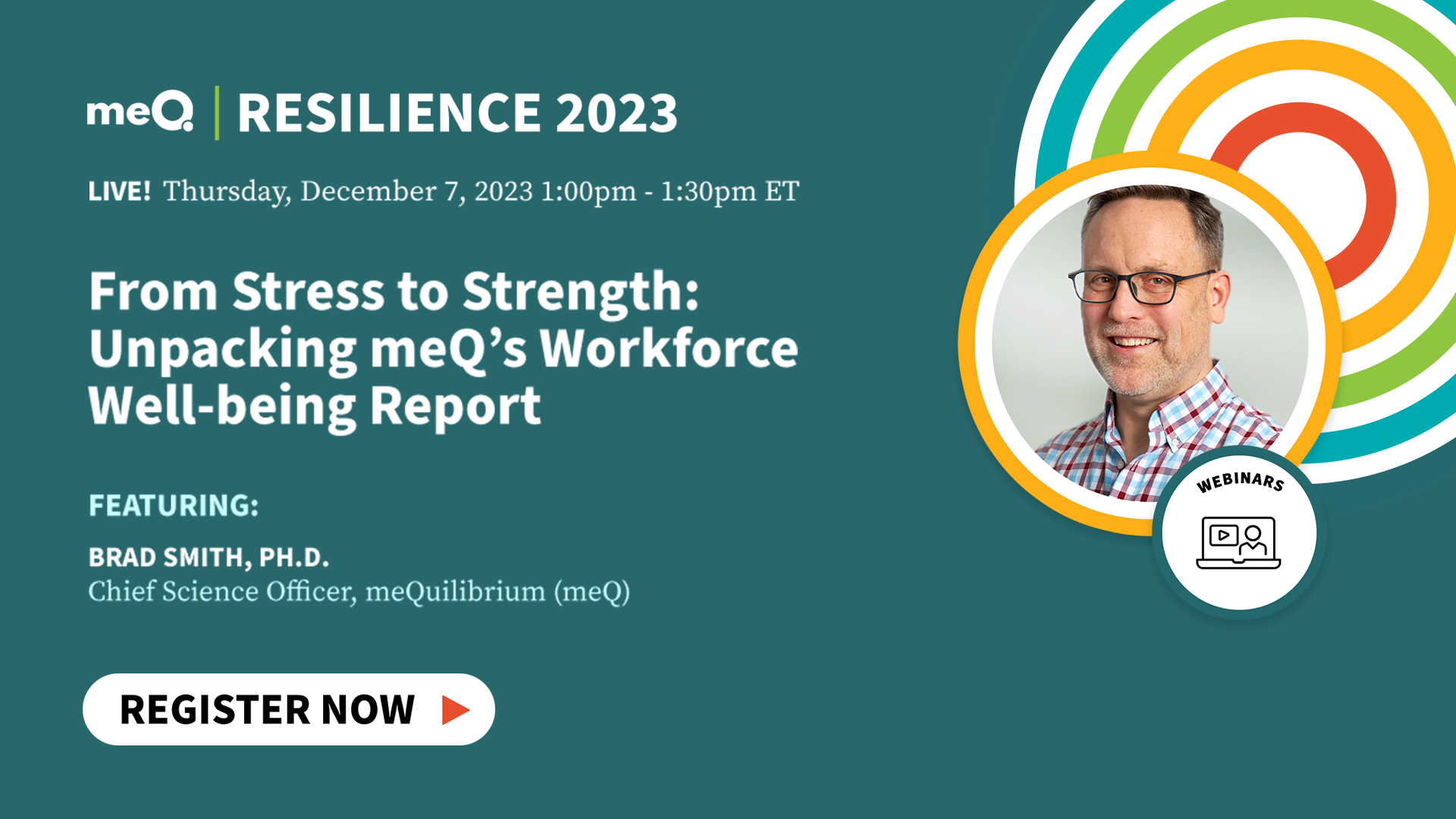 meQ | RESILIENCE 2023

LIVE! Thursday, December 7, 2023 1:00pm - 1:30pm ET

From Stress to Strength: Unpacking meQ's Workforce Well-being Report

FEATURING:

BRAD SMITH, PH.D.
Chief Science Officer, meQuilibrium (meQ)

REGISTER NOW

WEBINARS